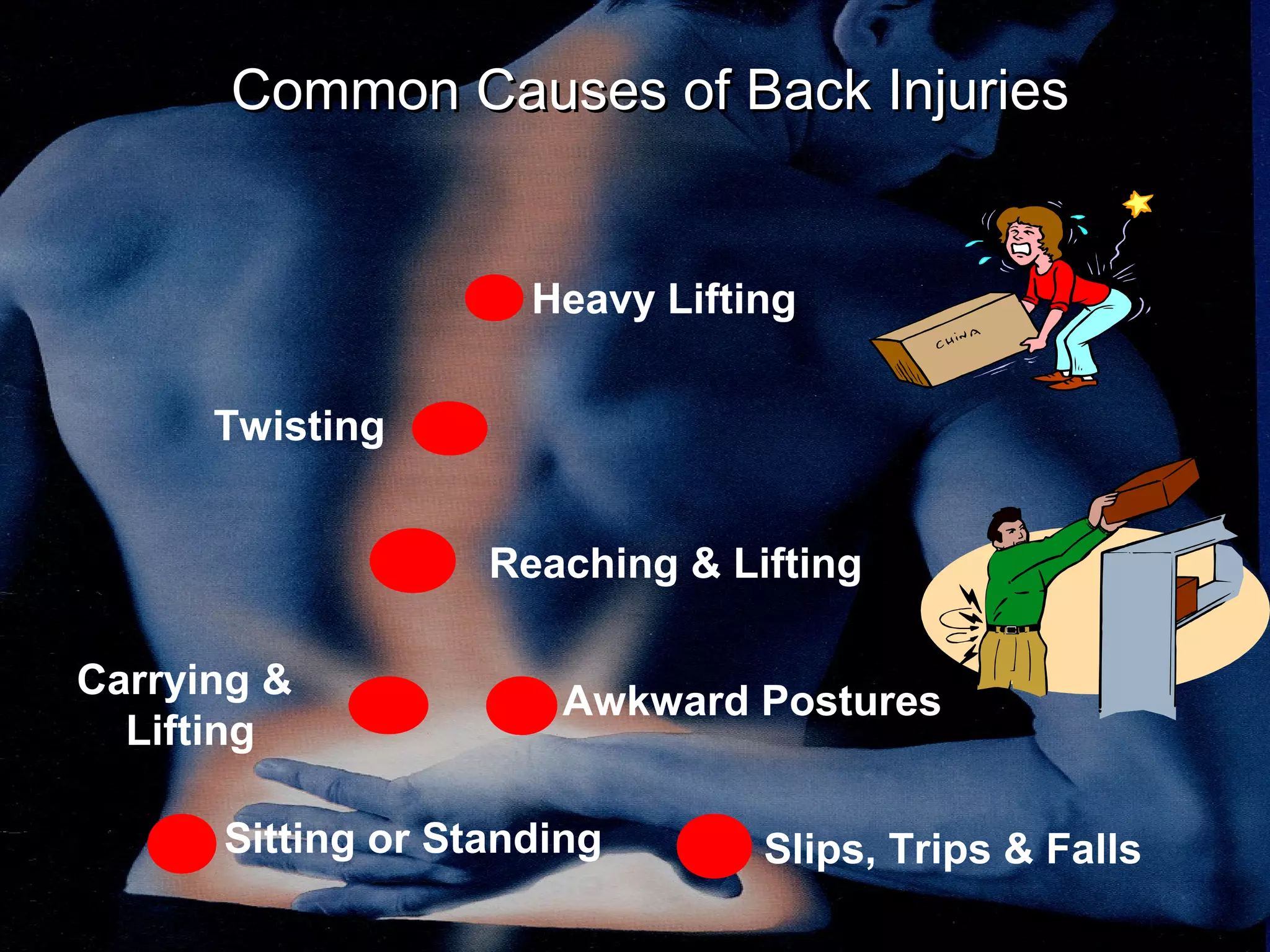 Common Causes of Back Injuries

Heavy Lifting

CHINA

Twisting

Reaching & Lifting

Carrying & Lifting

Awkward Postures

Sitting or Standing

Slips, Trips & Falls